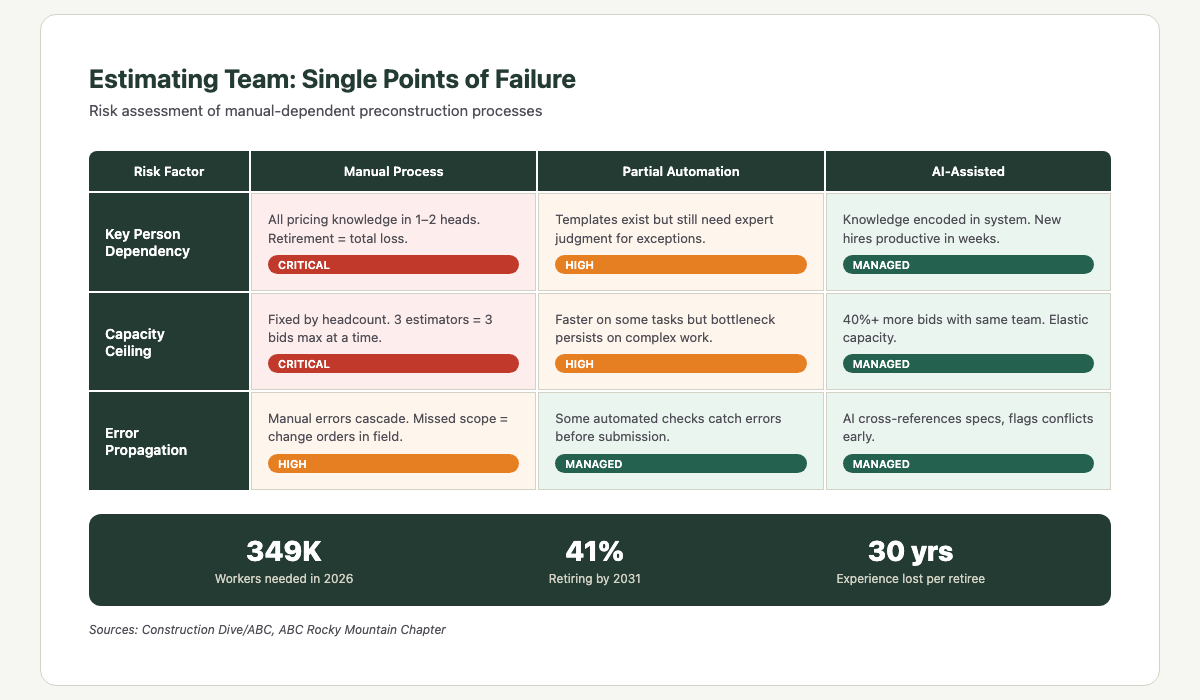 Estimating Team: Single Points of Failure

Risk assessment of manual-dependent preconstruction processes

| Risk Factor | Manual Process | Partial Automation | AI-Assisted |
|---|---|---|---|
| Key Person Dependency | All pricing knowledge in 1–2 heads. Retirement = total loss. CRITICAL | Templates exist but still need expert judgment for exceptions. HIGH | Knowledge encoded in system. New hires productive in weeks. MANAGED |
| Capacity Ceiling | Fixed by headcount. 3 estimators = 3 bids max at a time. CRITICAL | Faster on some tasks but bottleneck persists on complex work. HIGH | 40%+ more bids with same team. Elastic capacity. MANAGED |
| Error Propagation | Manual errors cascade. Missed scope = change orders in field. HIGH | Some automated checks catch errors before submission. MANAGED | AI cross-references specs, flags conflicts early. MANAGED |

349K
Workers needed in 2026

41%
Retiring by 2031

30 yrs
Experience lost per retiree

Sources: Construction Dive/ABC, ABC Rocky Mountain Chapter